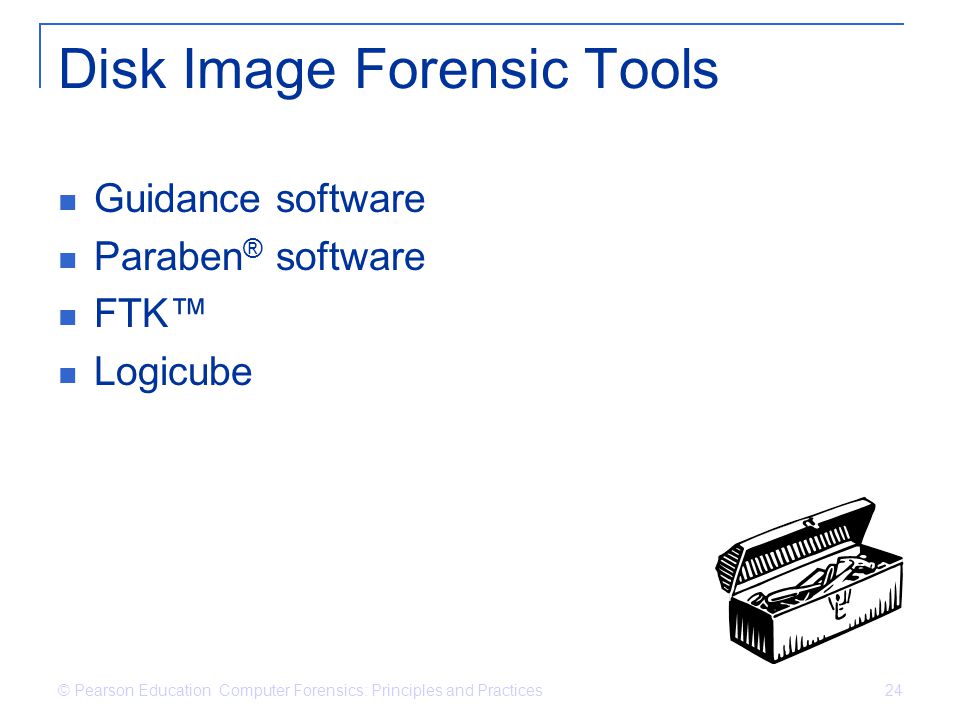 Disk Image Forensic Tools

- Guidance software
- Paraben® software
- FTK™
- Logicube

© Pearson Education Computer Forensics: Principles and Practices

24